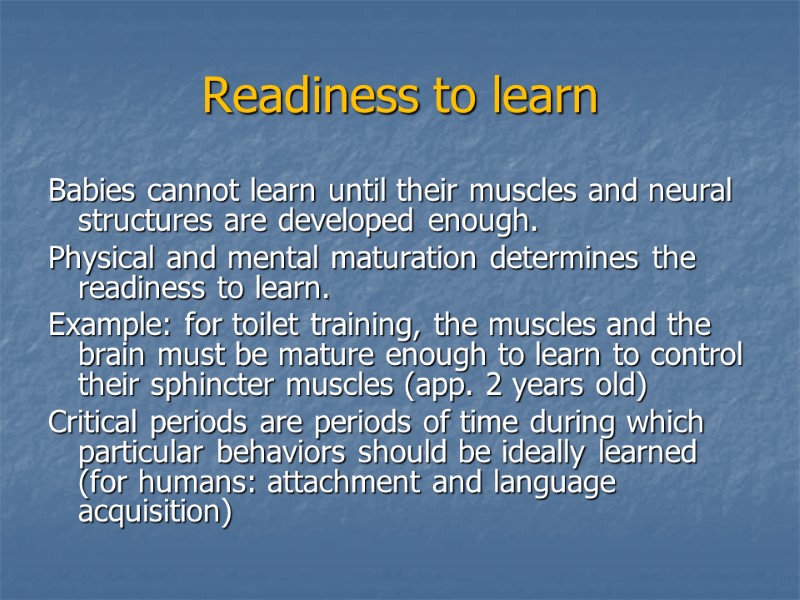 Readiness to learn

Babies cannot learn until their muscles and neural structures are developed enough.

Physical and mental maturation determines the readiness to learn.

Example: for toilet training, the muscles and the brain must be mature enough to learn to control their sphincter muscles (app. 2 years old)

Critical periods are periods of time during which particular behaviors should be ideally learned (for humans: attachment and language acquisition)